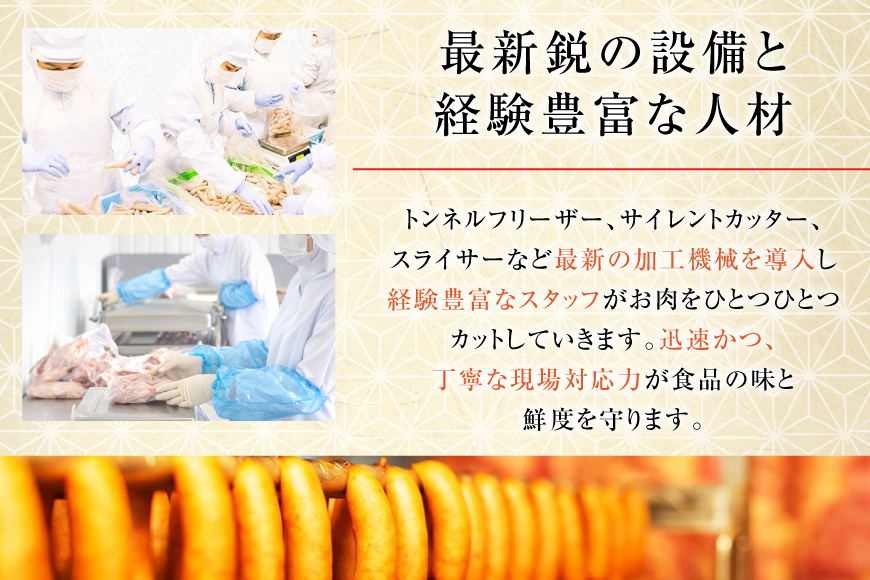 最新鋭の設備と
経験豊富な人材

トンネルフリーザー、サイレントカッター、スライサーなど最新の加工機械を導入し経験豊富なスタッフがお肉をひとつひとつカットしていきます。迅速かつ、丁寧な現場対応力が食品の味と鮮度を守ります。